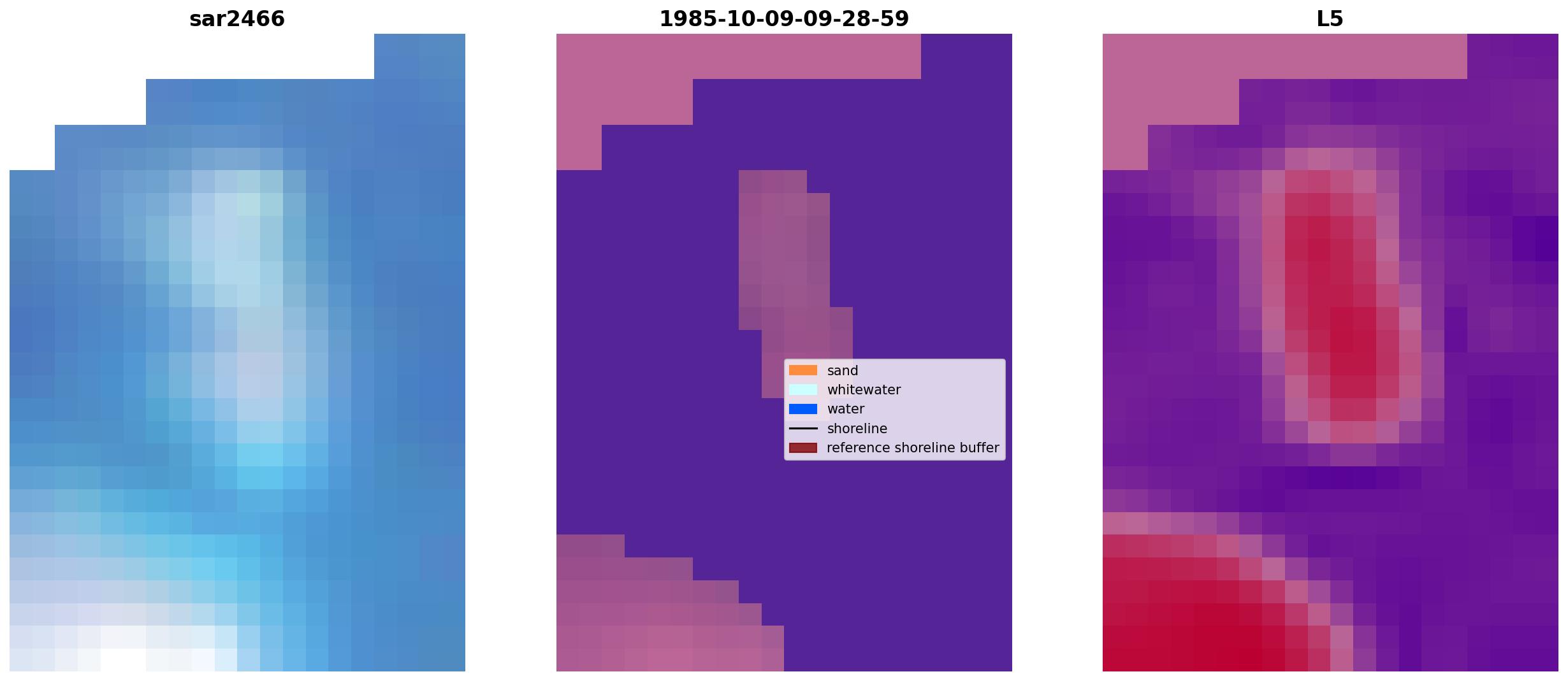 sar2466

1985-10-09-09-28-59

sand
whitewater
water
shoreline
reference shoreline buffer

L5